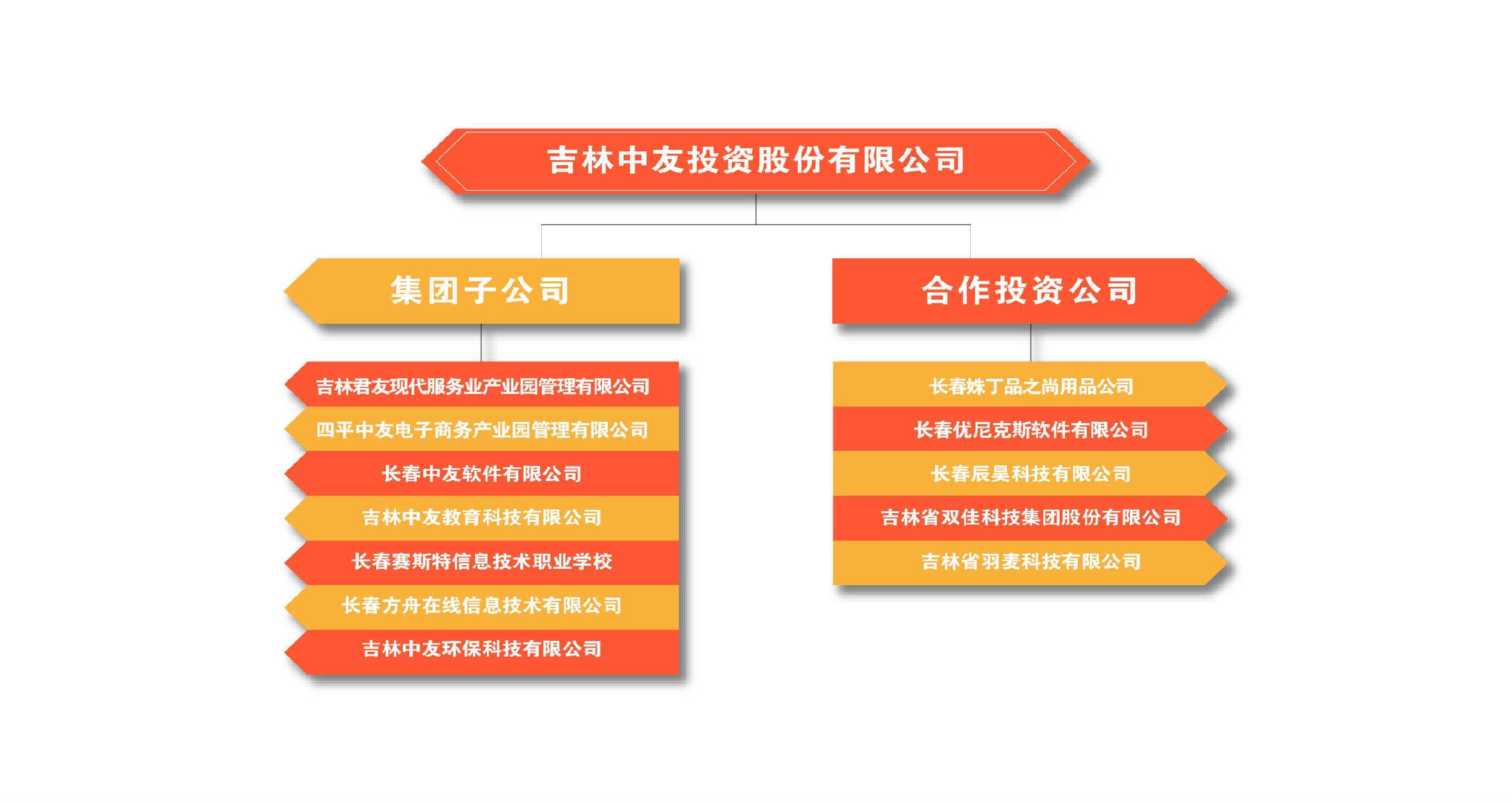 吉林中友投资股份有限公司

集团子公司

吉林君友现代服务业产业园管理有限公司
四平中友电子商务产业园管理有限公司
长春中友软件有限公司
吉林中友教育科技有限公司
长春赛斯特信息技术职业学校
长春方舟在线信息技术有限公司
吉林中友环保科技有限公司

合作投资公司

长春姝丁品之尚用品公司
长春优尼克斯软件有限公司
长春辰昊科技有限公司
吉林省双佳科技集团股份有限公司
吉林省羽麦科技有限公司